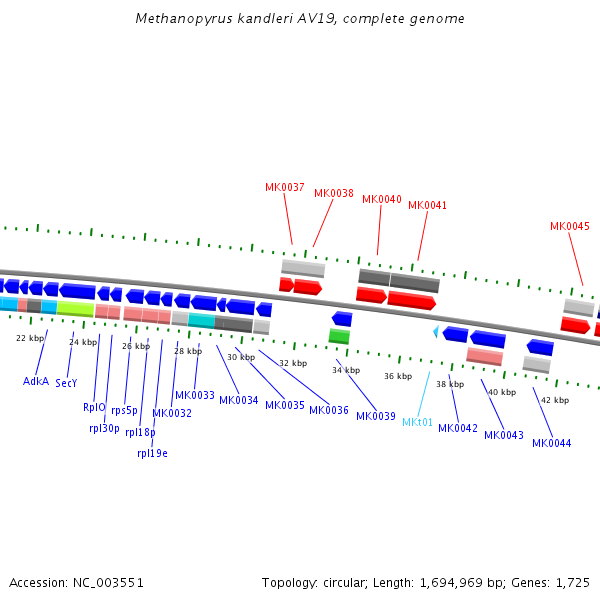 Methanopyrus kandleri AV19, complete genome

MK0037
MK0038
MK0040
MK0041
MK0045

22 kbp
24 kbp
26 kbp
28 kbp
30 kbp
32 kbp
34 kbp
36 kbp
38 kbp
40 kbp
42 kbp

AdkA
SecY
RplO
rpl30p
rps5p
rpl18p
rpl19e
MK0032
MK0033
MK0034
MK0035
MK0036
MK0039
MKt01
MK0042
MK0043
MK0044

Accession: NC_003551
Topology: circular; Length: 1,694,969 bp; Genes: 1,725